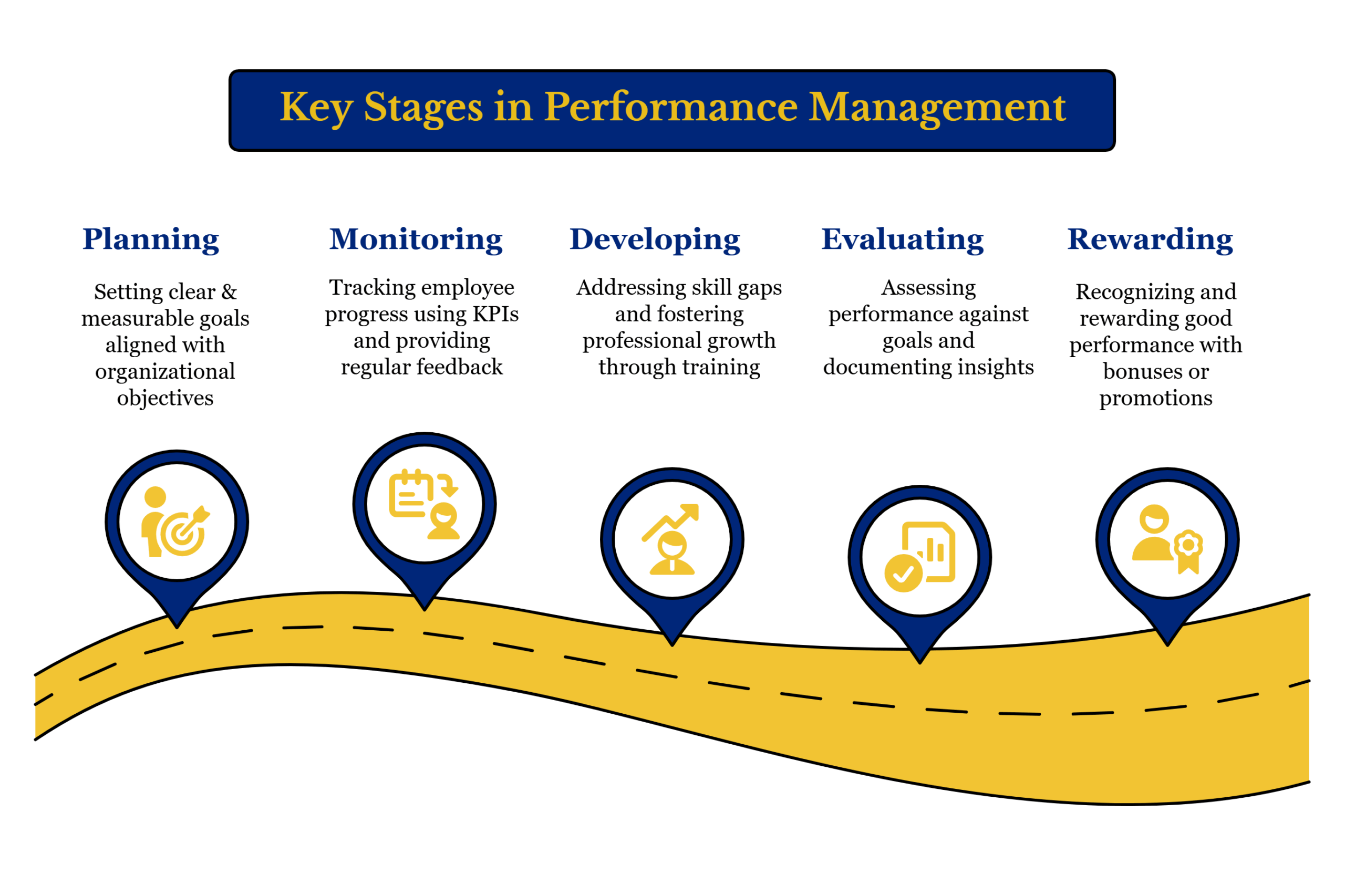 Key Stages in Performance Management

Planning

Setting clear & measurable goals aligned with organizational objectives

Monitoring

Tracking employee progress using KPIs and providing regular feedback

Developing

Addressing skill gaps and fostering professional growth through training

Evaluating

Assessing performance against goals and documenting insights

Rewarding

Recognizing and rewarding good performance with bonuses or promotions